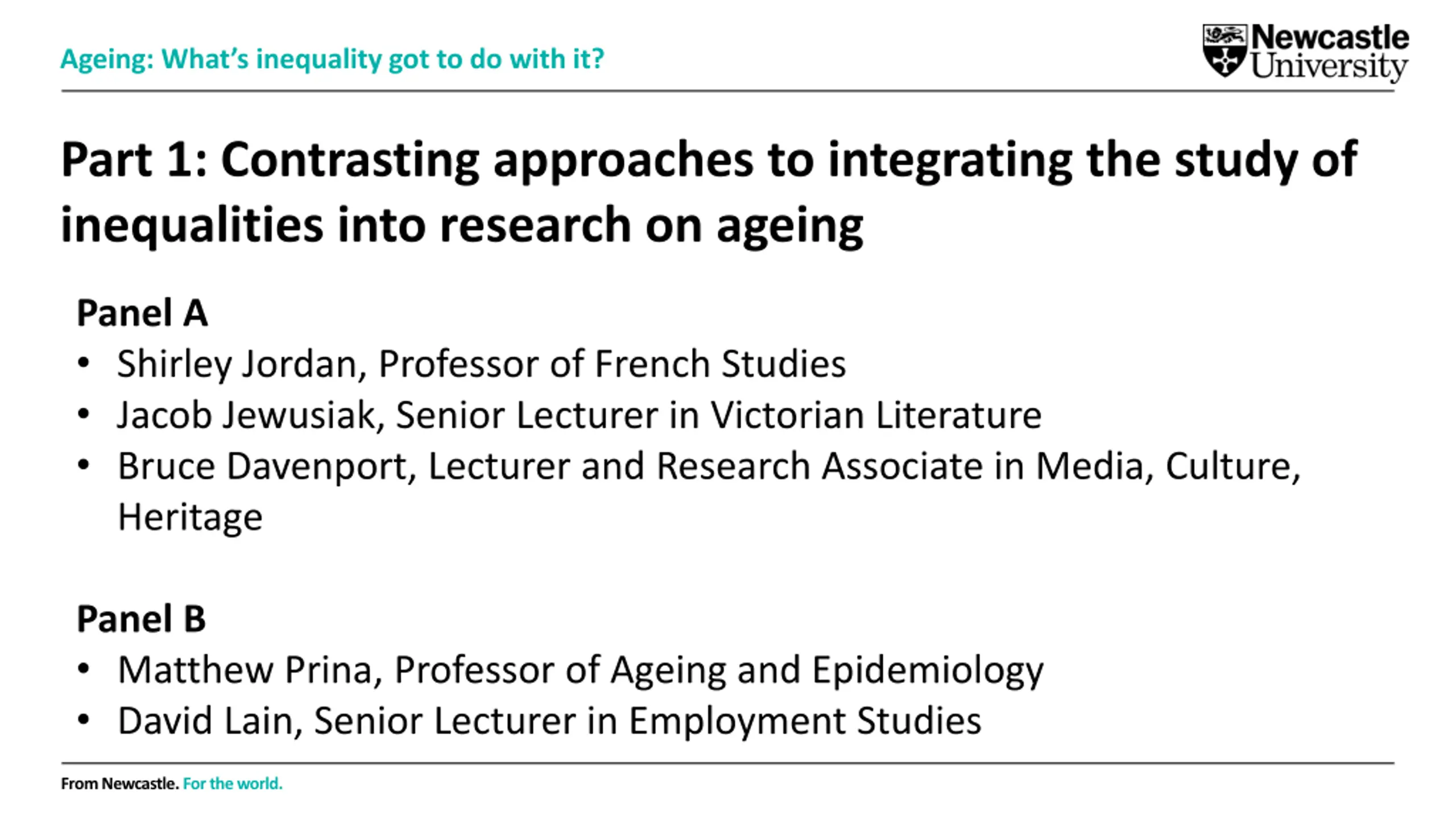 Ageing: What's inequality got to do with it?

Newcastle University

Part 1: Contrasting approaches to integrating the study of inequalities into research on ageing

Panel A
• Shirley Jordan, Professor of French Studies
• Jacob Jewusiak, Senior Lecturer in Victorian Literature
• Bruce Davenport, Lecturer and Research Associate in Media, Culture, Heritage

Panel B
• Matthew Prina, Professor of Ageing and Epidemiology
• David Lain, Senior Lecturer in Employment Studies

From Newcastle. For the world.